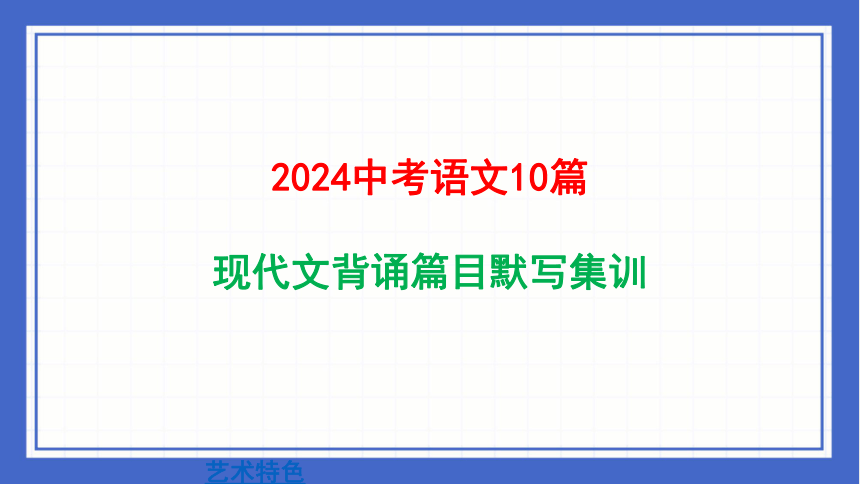 2024中考语文10篇

现代文背诵篇目默写集训

艺术特色